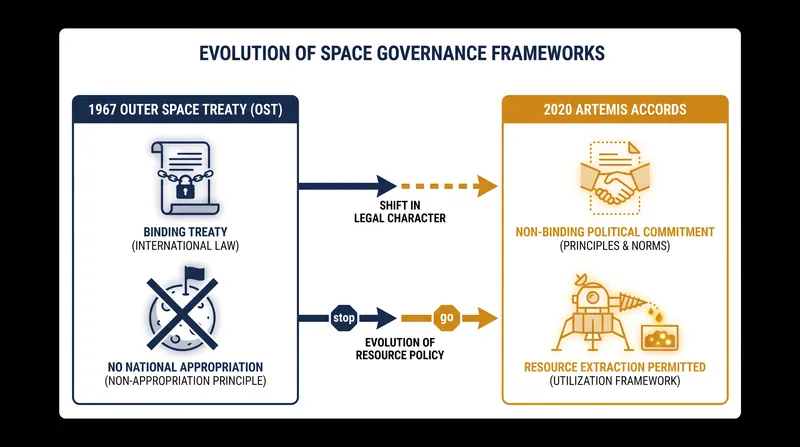 EVOLUTION OF SPACE GOVERNANCE FRAMEWORKS

1967 OUTER SPACE TREATY (OST)

BINDING TREATY
(INTERNATIONAL LAW)

NO NATIONAL APPROPRIATION
(NON-APPROPRIATION PRINCIPLE)

SHIFT IN LEGAL CHARACTER

stop

go

EVOLUTION OF RESOURCE POLICY

2020 ARTEMIS ACCORDS

NON-BINDING POLITICAL COMMITMENT
(PRINCIPLES & NORMS)

RESOURCE EXTRACTION PERMITTED
(UTILIZATION FRAMEWORK)